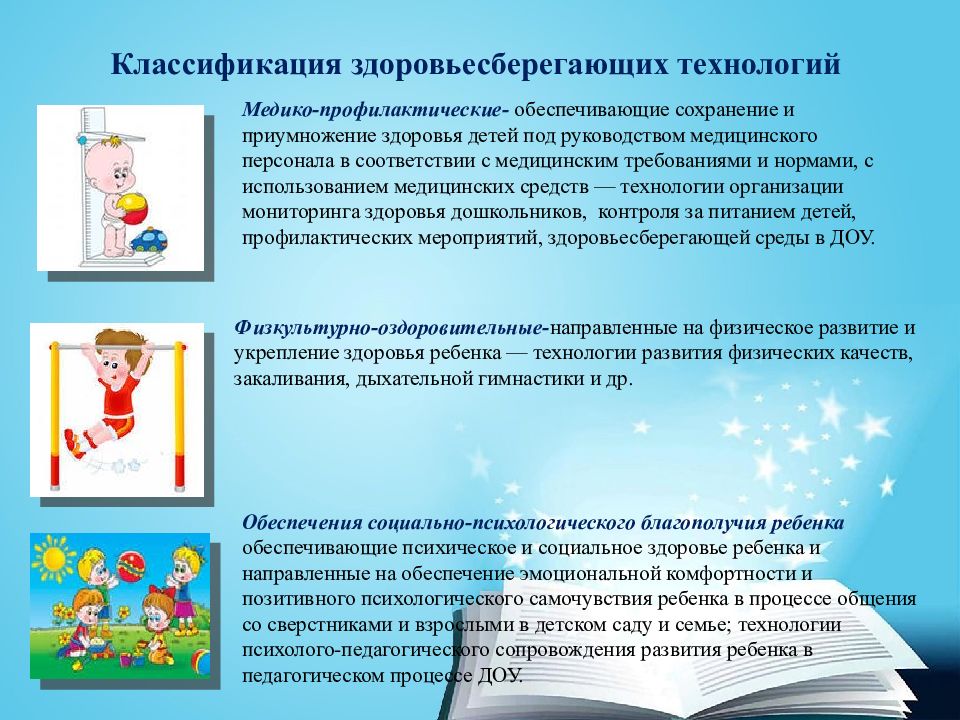 Классификация здоровьесберегающих технологий

Медико-профилактические- обеспечивающие сохранение и приумножение здоровья детей под руководством медицинского персонала в соответствии с медицинским требованиями и нормами, с использованием медицинских средств — технологии организации мониторинга здоровья дошкольников, контроля за питанием детей, профилактических мероприятий, здоровьесберегающей среды в ДОУ.

Физкультурно-оздоровительные-направленные на физическое развитие и укрепление здоровья ребенка — технологии развития физических качеств, закаливания, дыхательной гимнастики и др.

Обеспечения социально-психологического благополучия ребенка обеспечивающие психическое и социальное здоровье ребенка и направленные на обеспечение эмоциональной комфортности и позитивного психологического самочувствия ребенка в процессе общения со сверстниками и взрослыми в детском саду и семье; технологии психолого-педагогического сопровождения развития ребенка в педагогическом процессе ДОУ.